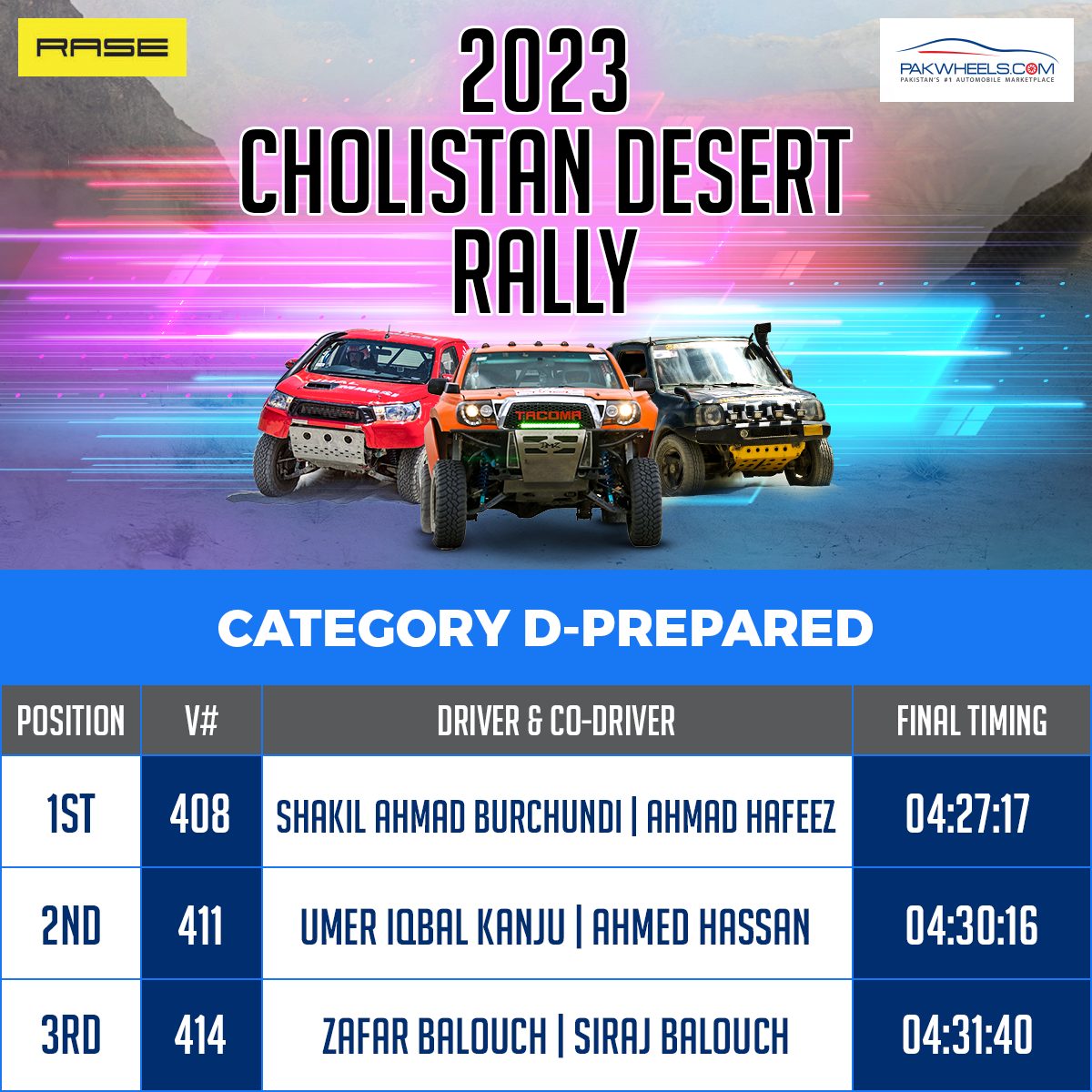 RASE

2023 CHOLISTAN DESERT RALLY

PAKWHEELS.COM
PAKISTAN'S #1 AUTOMOBILE MARKETPLACE

TACOMA

CATEGORY D-PREPARED

| POSITION | V# | DRIVER & CO-DRIVER | FINAL TIMING |
|---|---|---|---|
| 1ST | 408 | SHAKIL AHMAD BURCHUNDI \| AHMAD HAFEEZ | 04:27:17 |
| 2ND | 411 | UMER IQBAL KANJU \| AHMED HASSAN | 04:30:16 |
| 3RD | 414 | ZAFAR BALOUCH \| SIRAJ BALOUCH | 04:31:40 |